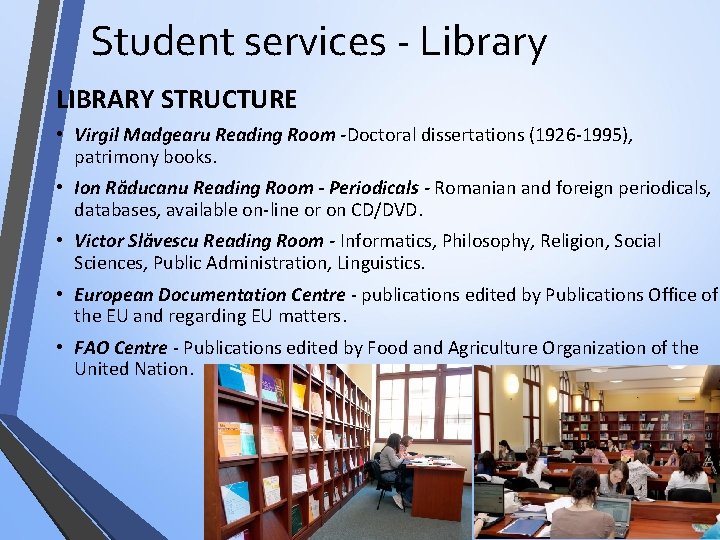 Student services - Library

LIBRARY STRUCTURE

• Virgil Madgearu Reading Room -Doctoral dissertations (1926-1995), patrimony books.

• Ion Răducanu Reading Room - Periodicals - Romanian and foreign periodicals, databases, available on-line or on CD/DVD.

• Victor Slăvescu Reading Room - Informatics, Philosophy, Religion, Social Sciences, Public Administration, Linguistics.

• European Documentation Centre - publications edited by Publications Office of the EU and regarding EU matters.

• FAO Centre - Publications edited by Food and Agriculture Organization of the United Nation.